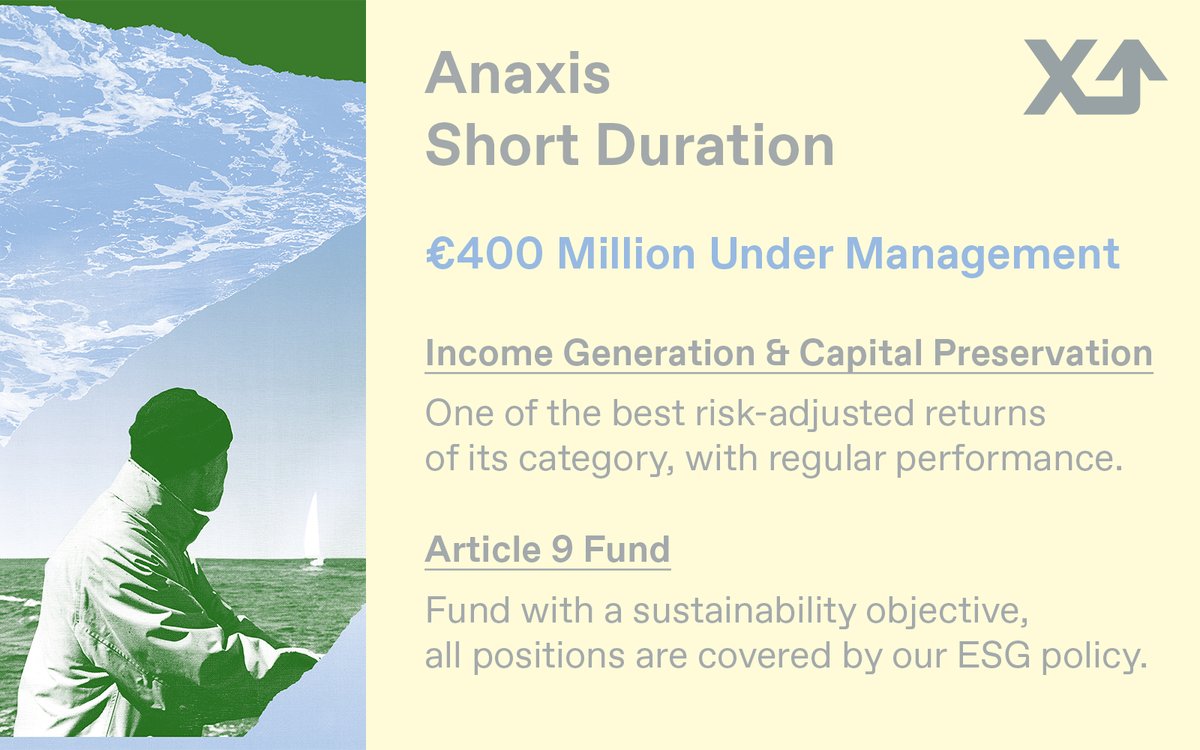 Anaxis
Short Duration

€400 Million Under Management

Income Generation & Capital Preservation

One of the best risk-adjusted returns of its category, with regular performance.

Article 9 Fund

Fund with a sustainability objective, all positions are covered by our ESG policy.